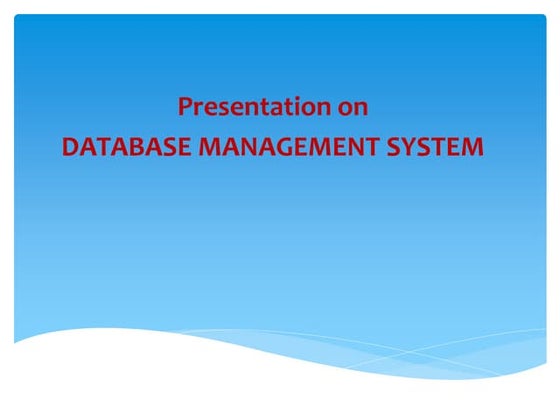 Presentation on
DATABASE MANAGEMENT SYSTEM